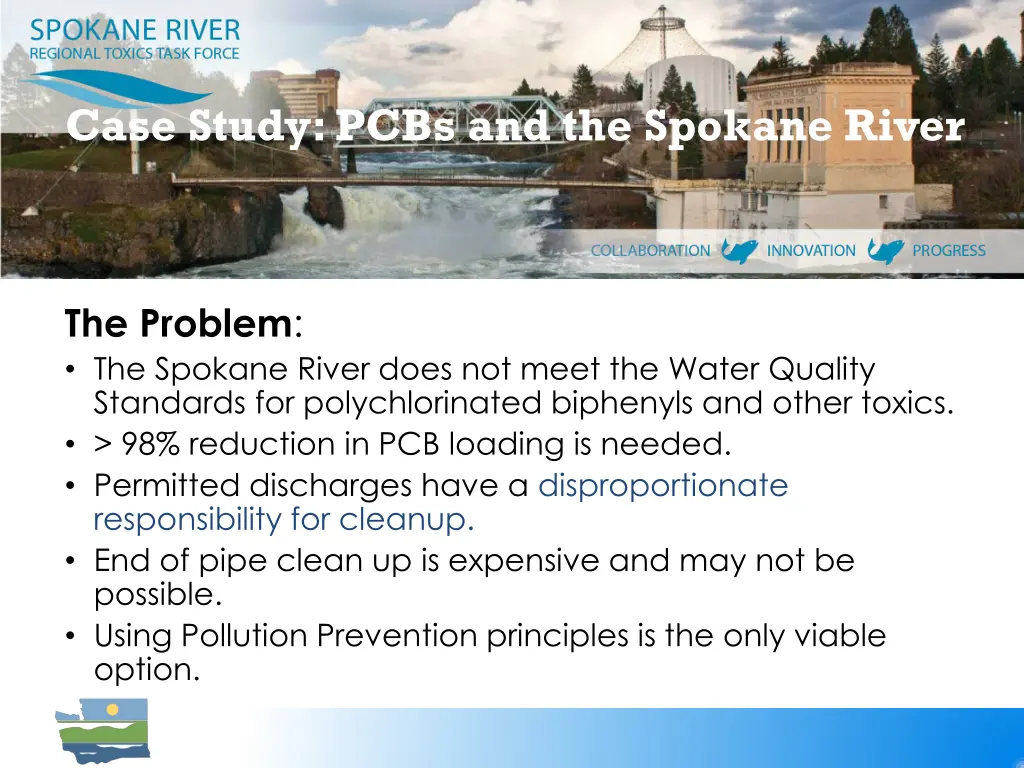 SPOKANE RIVER
REGIONAL TOXICS TASK FORCE

Case Study: PCBs and the Spokane River

COLLABORATION INNOVATION PROGRESS

The Problem:
• The Spokane River does not meet the Water Quality Standards for polychlorinated biphenyls and other toxics.
• > 98% reduction in PCB loading is needed.
• Permitted discharges have a disproportionate responsibility for cleanup.
• End of pipe clean up is expensive and may not be possible.
• Using Pollution Prevention principles is the only viable option.